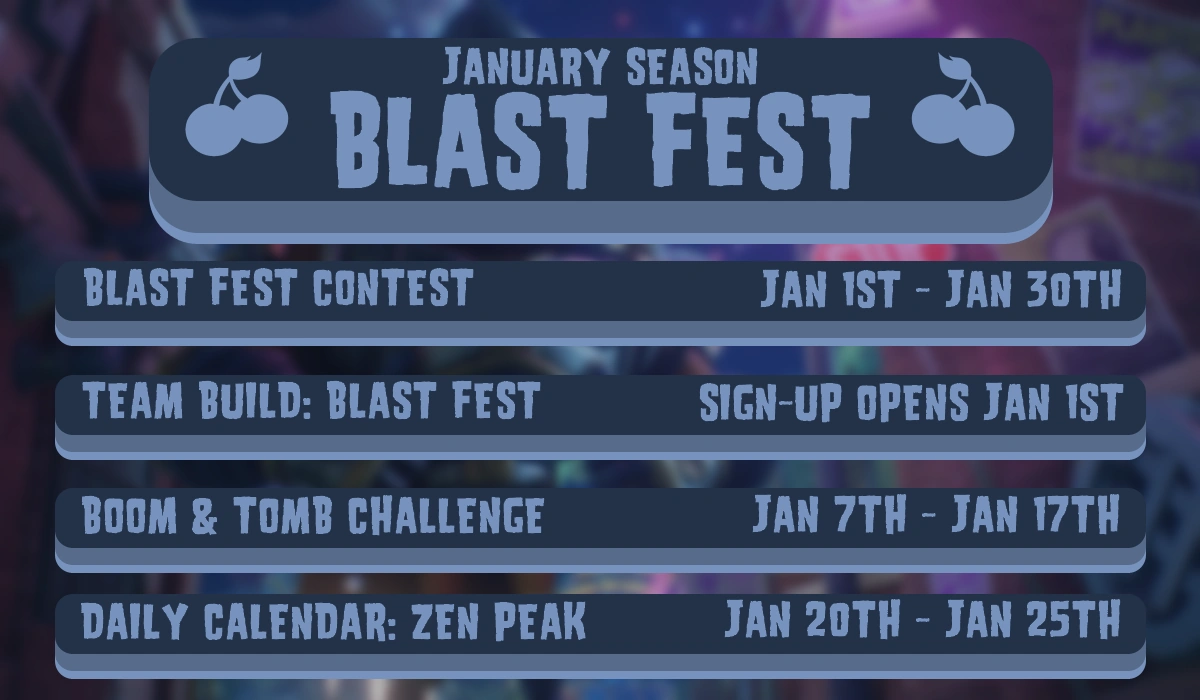 JANUARY SEASON
BLAST FEST

BLAST FEST CONTEST JAN 1ST - JAN 30TH

TEAM BUILD: BLAST FEST SIGN-UP OPENS JAN 1ST

BOOM & TOMB CHALLENGE JAN 7TH - JAN 17TH

DAILY CALENDAR: ZEN PEAK JAN 20TH - JAN 25TH